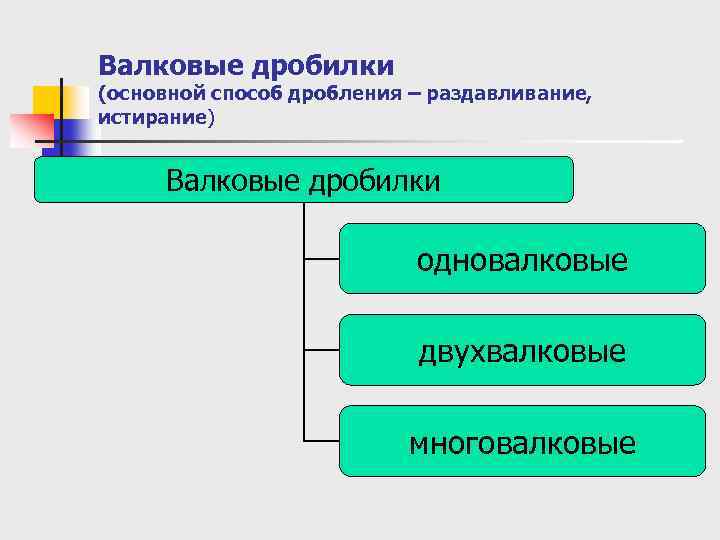 Валковые дробилки
(основной способ дробления – раздавливание, истирание)

Валковые дробилки

одновалковые

двухвалковые

многовалковые